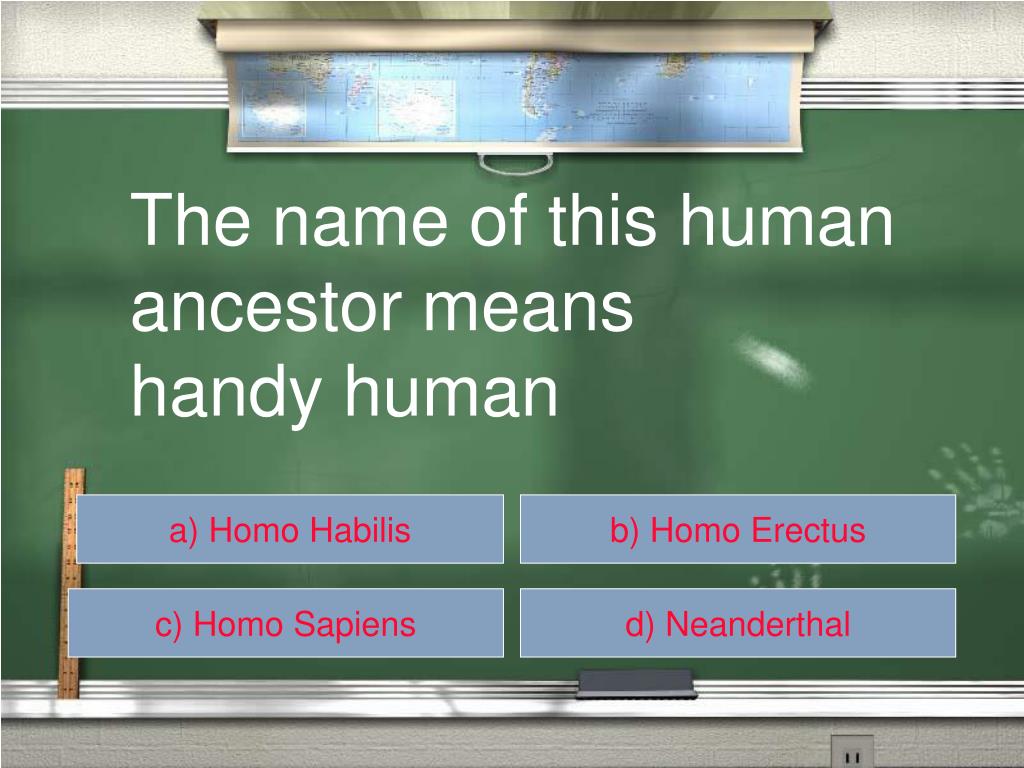 The name of this human ancestor means handy human

a) Homo Habilis

b) Homo Erectus

c) Homo Sapiens

d) Neanderthal